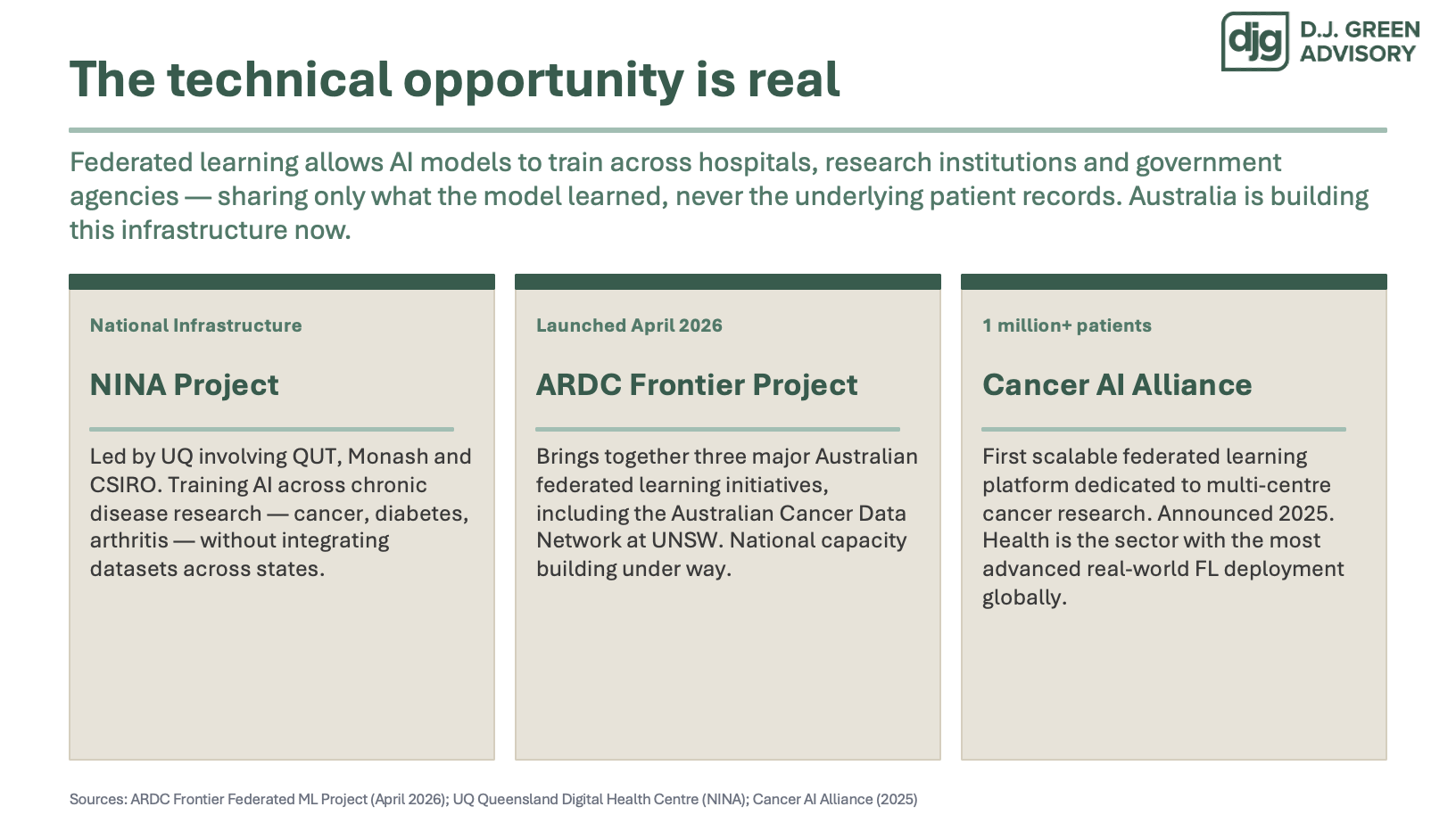 djg D.J. GREEN ADVISORY

The technical opportunity is real

Federated learning allows AI models to train across hospitals, research institutions and government agencies — sharing only what the model learned, never the underlying patient records. Australia is building this infrastructure now.

National Infrastructure

NINA Project

Led by UQ involving QUT, Monash and CSIRO. Training AI across chronic disease research — cancer, diabetes, arthritis — without integrating datasets across states.

Launched April 2026

ARDC Frontier Project

Brings together three major Australian federated learning initiatives, including the Australian Cancer Data Network at UNSW. National capacity building under way.

1 million+ patients

Cancer AI Alliance

First scalable federated learning platform dedicated to multi-centre cancer research. Announced 2025. Health is the sector with the most advanced real-world FL deployment globally.

Sources: ARDC Frontier Federated ML Project (April 2026); UQ Queensland Digital Health Centre (NINA); Cancer AI Alliance (2025)